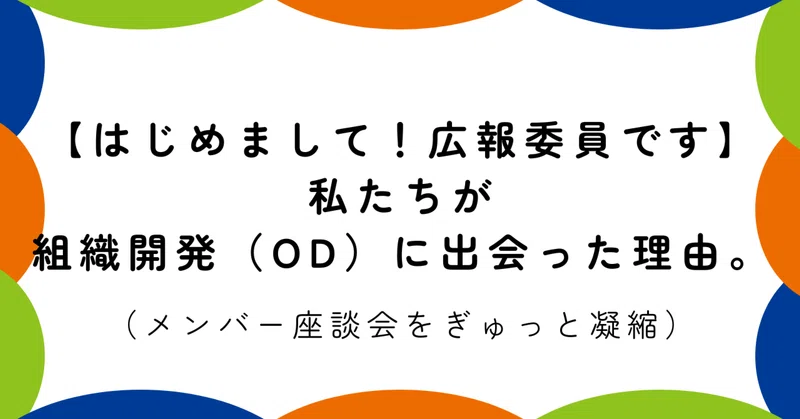 【はじめまして！広報委員です】
私たちが
組織開発（OD）に出会った理由。

（メンバー座談会をぎゅっと凝縮）